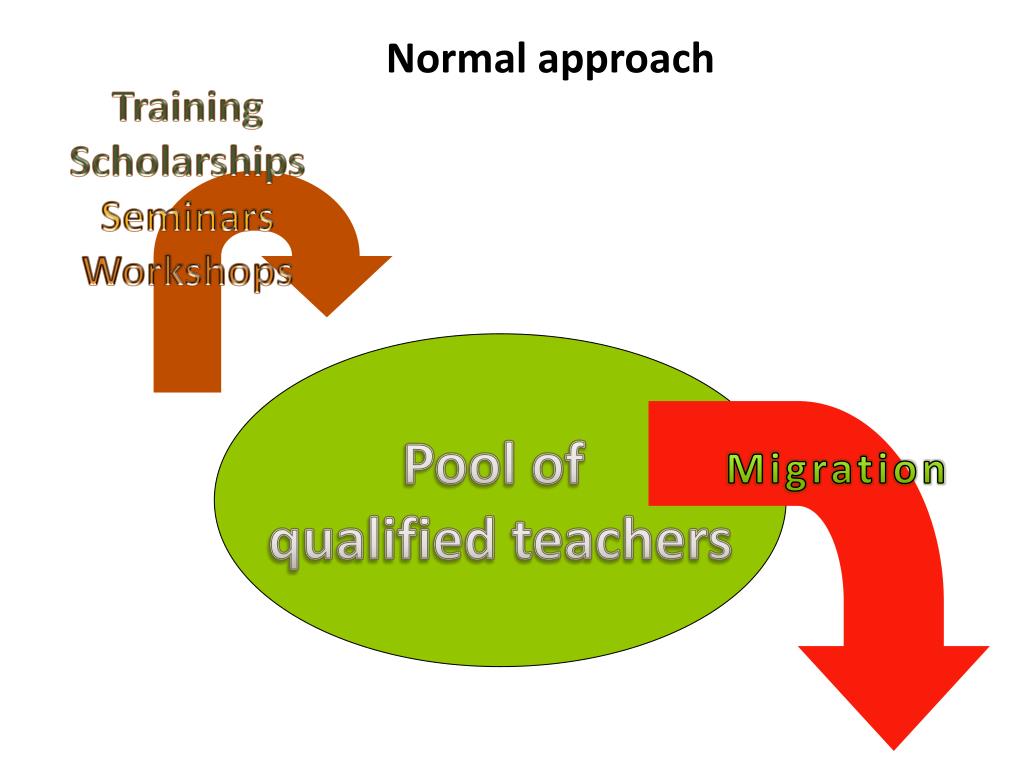 Normal approach

Training
Scholarships
Seminars
Workshops

Pool of
qualified teachers

Migration